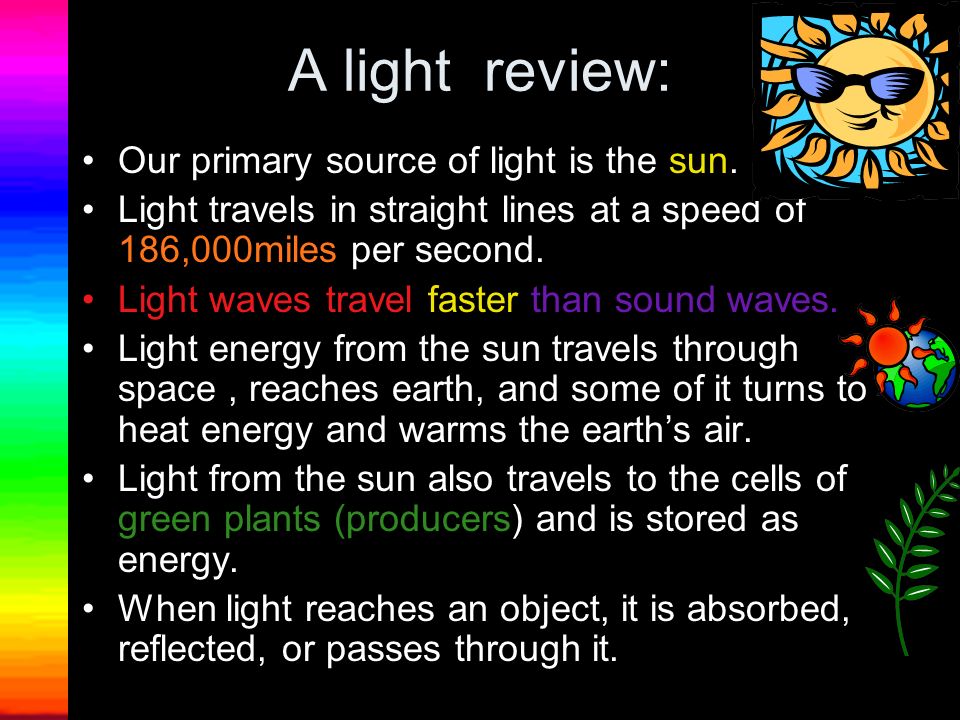 A light review:

• Our primary source of light is the sun.
• Light travels in straight lines at a speed of 186,000miles per second.
• Light waves travel faster than sound waves.
• Light energy from the sun travels through space , reaches earth, and some of it turns to heat energy and warms the earth's air.
• Light from the sun also travels to the cells of green plants (producers) and is stored as energy.
• When light reaches an object, it is absorbed, reflected, or passes through it.